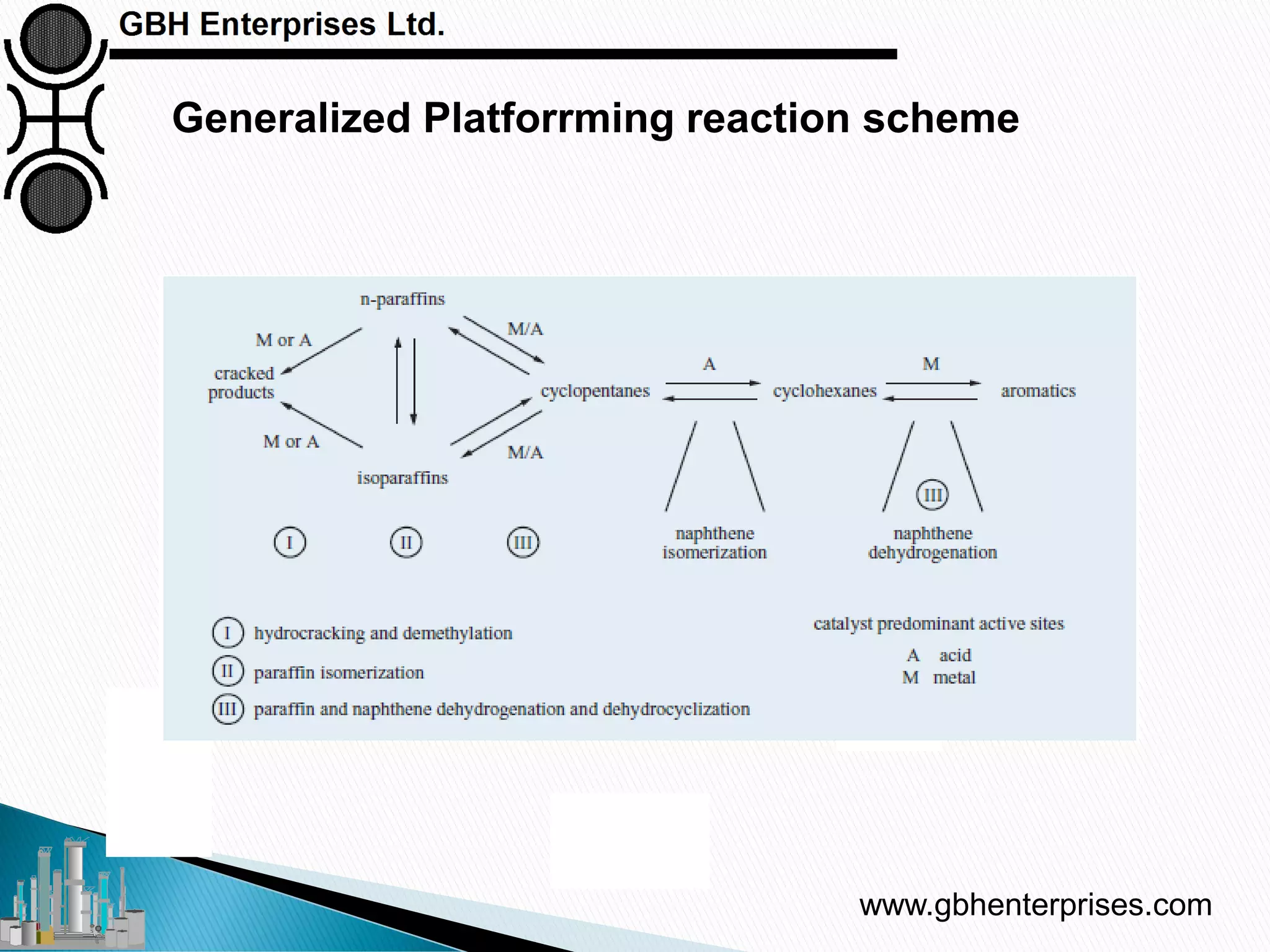 GBH Enterprises Ltd.

Generalized Platforrming reaction scheme

n-paraffins

M or A

M/A

cracked products

cyclopentanes

A

cyclohexanes

M

aromatics

M or A

M/A

isoparaffins

III

I

II

III

naphthene isomerization

naphthene dehydrogenation

I hydrocracking and demethylation

II paraffin isomerization

III paraffin and naphthene dehydrogenation and dehydrocyclization

catalyst predominant active sites

A acid

M metal

www.gbhenterprises.com